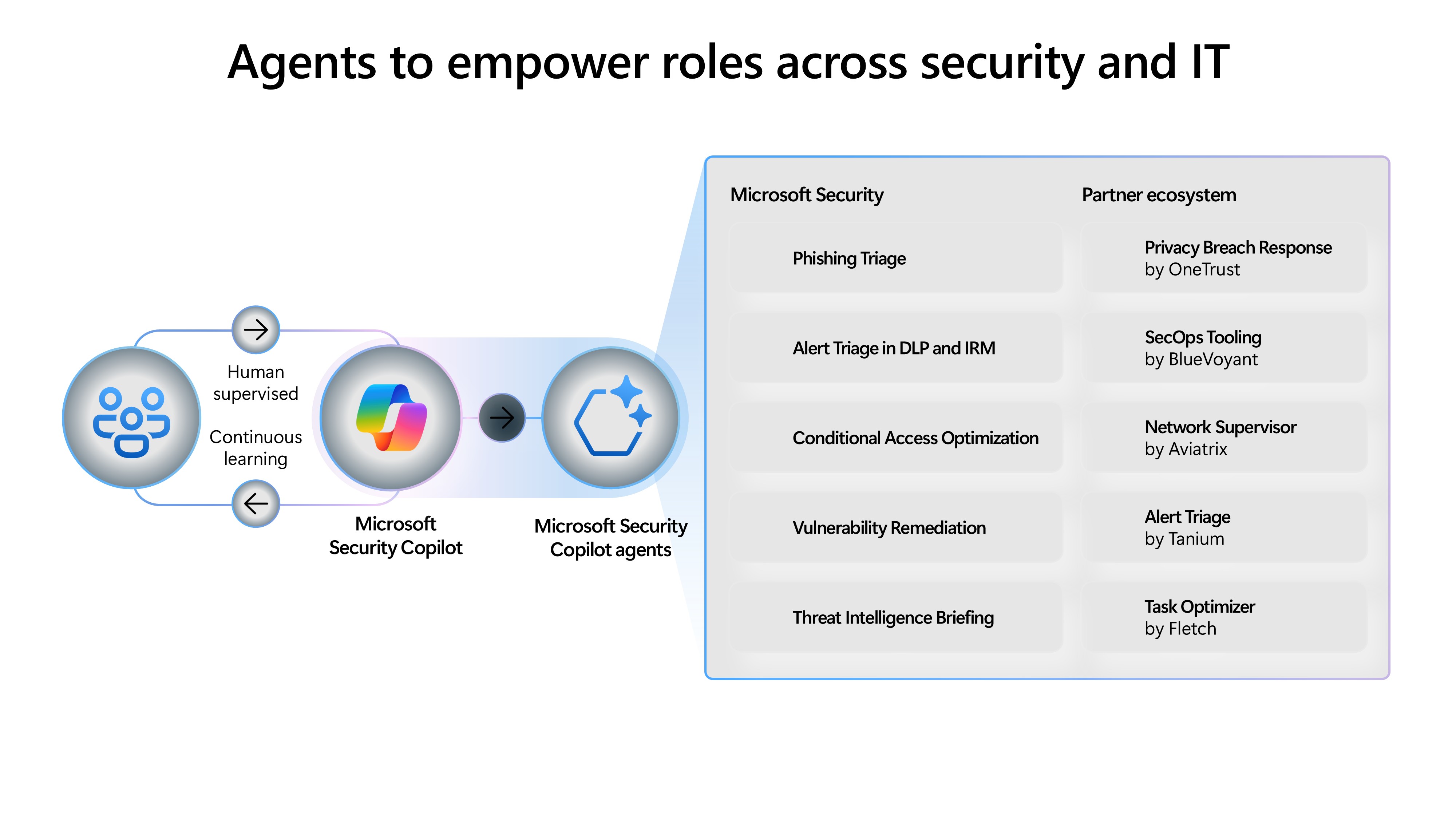 Agents to empower roles across security and IT

Human supervised

Continuous learning

Microsoft Security Copilot

Microsoft Security Copilot agents

Microsoft Security

Phishing Triage

Alert Triage in DLP and IRM

Conditional Access Optimization

Vulnerability Remediation

Threat Intelligence Briefing

Partner ecosystem

Privacy Breach Response by OneTrust

SecOps Tooling by BlueVoyant

Network Supervisor by Aviatrix

Alert Triage by Tanium

Task Optimizer by Fletch